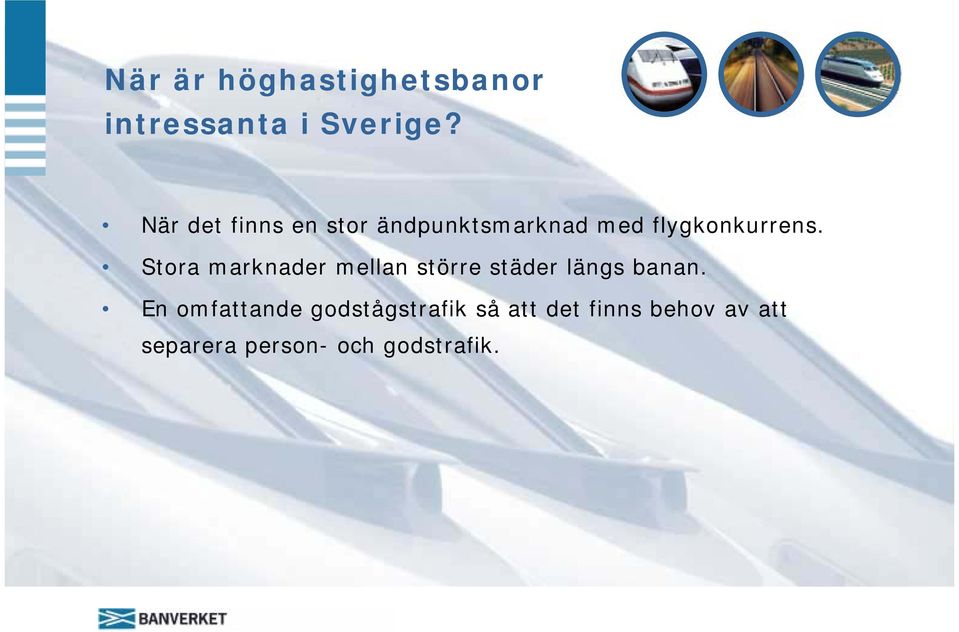 När är höghastighetsbanor intressanta i Sverige?

• När det finns en stor ändpunktsmarknad med flygkonkurrens.
• Stora marknader mellan större städer längs banan.
• En omfattande godstågstrafik så att det finns behov av att separera person- och godstrafik.

BANVERKET